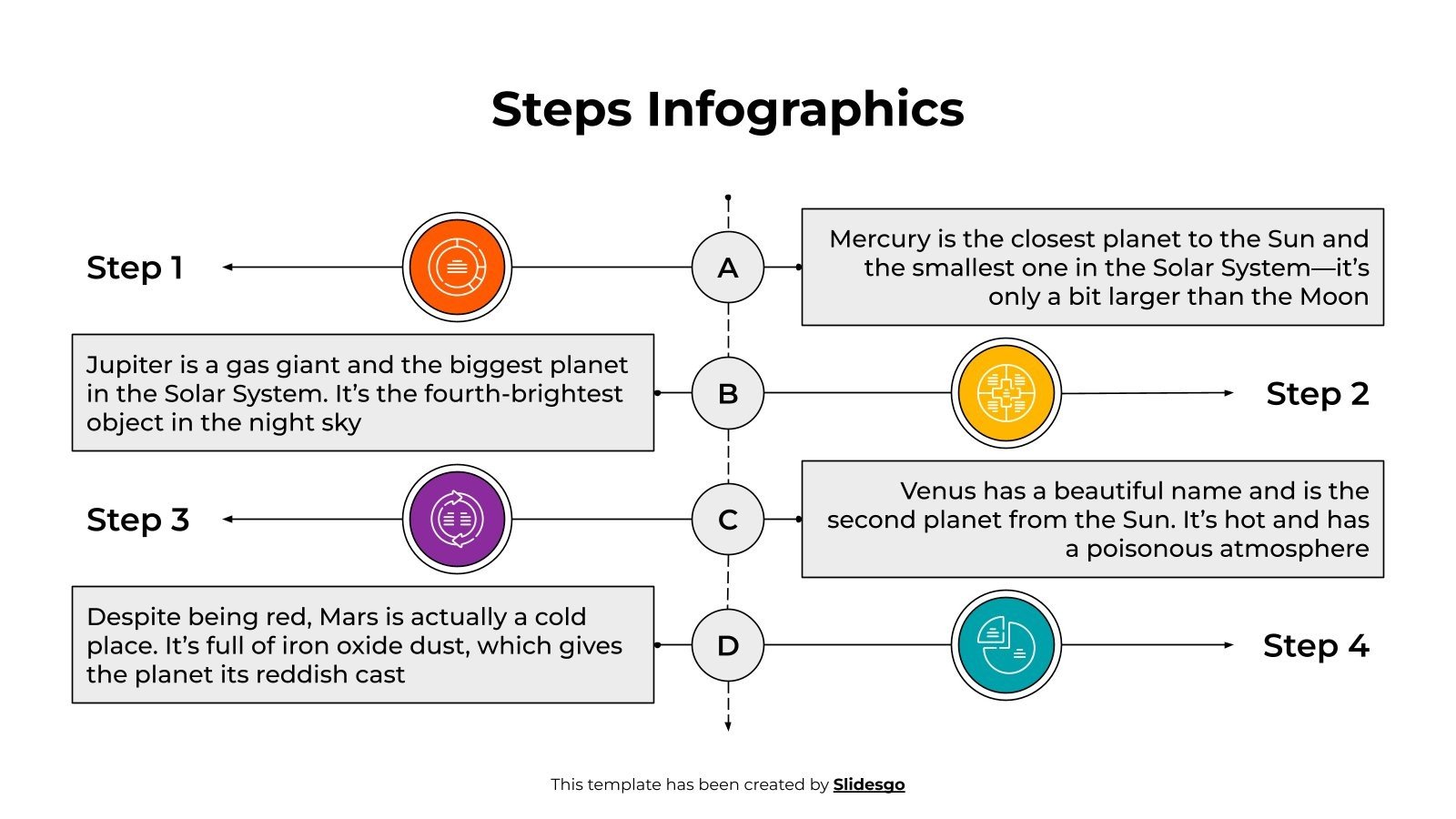 Steps Infographics

Step 1

A

Mercury is the closest planet to the Sun and the smallest one in the Solar System—it's only a bit larger than the Moon

Jupiter is a gas giant and the biggest planet in the Solar System. It's the fourth-brightest object in the night sky

B

Step 2

Step 3

C

Venus has a beautiful name and is the second planet from the Sun. It's hot and has a poisonous atmosphere

Despite being red, Mars is actually a cold place. It's full of iron oxide dust, which gives the planet its reddish cast

D

Step 4

This template has been created by Slidesgo